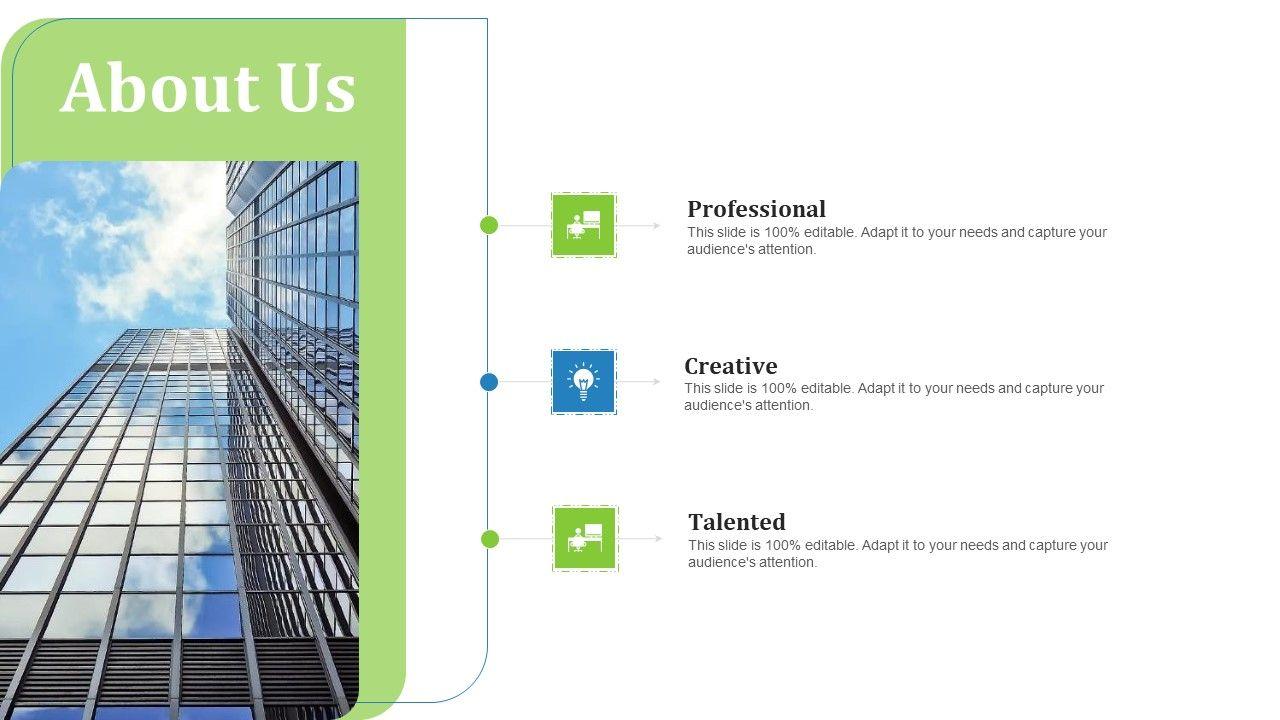 About Us

Professional
This slide is 100% editable. Adapt it to your needs and capture your audience's attention.

Creative
This slide is 100% editable. Adapt it to your needs and capture your audience's attention.

Talented
This slide is 100% editable. Adapt it to your needs and capture your audience's attention.